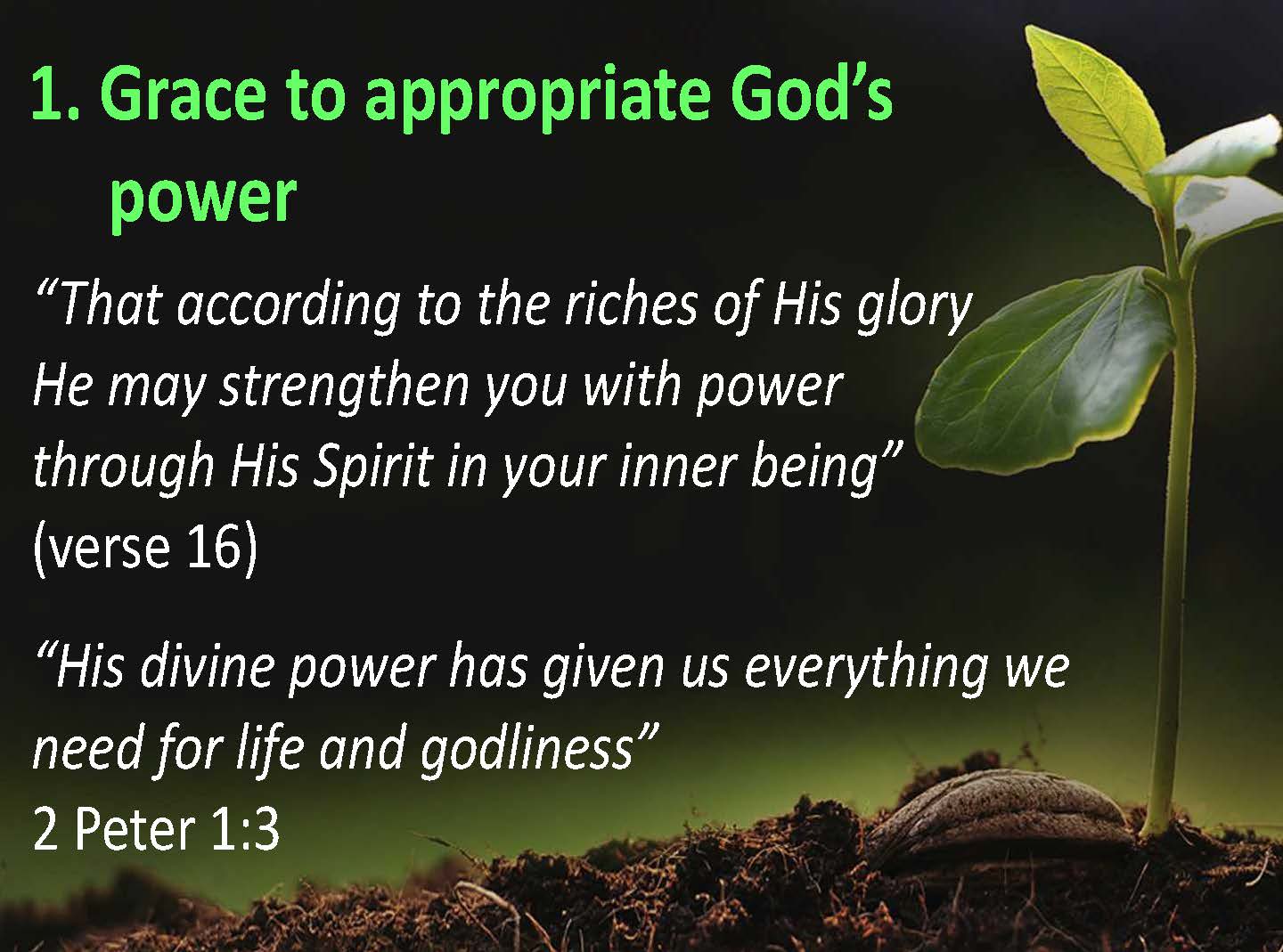 1. Grace to appropriate God’s power

“That according to the riches of His glory He may strengthen you with power through His Spirit in your inner being” (verse 16)

“His divine power has given us everything we need for life and godliness” 2 Peter 1:3